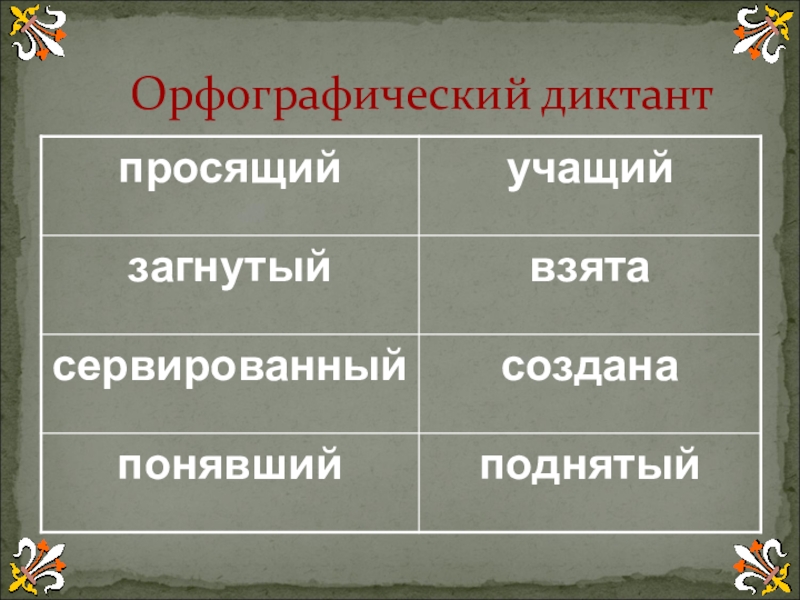 Орфографический диктант

| просящий | учащий |
|---|---|
| загнутый | взята |
| сервированный | создана |
| понявший | поднятый |